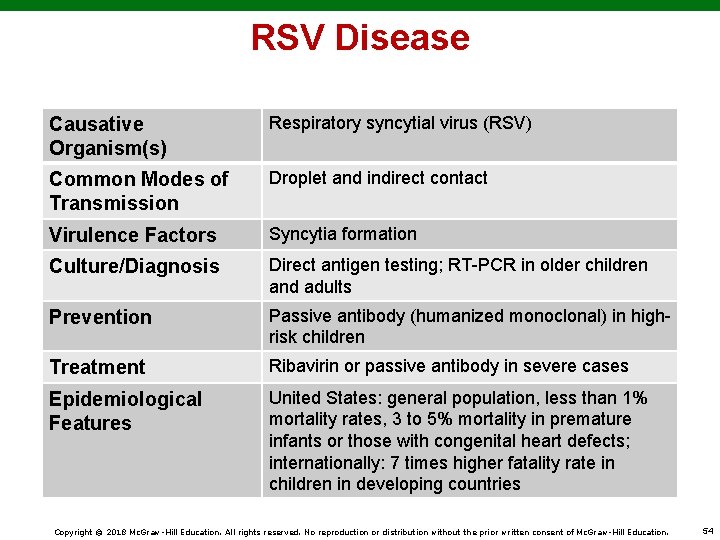 RSV Disease

| Causative Organism(s) | Respiratory syncytial virus (RSV) |
|---|---|
| Common Modes of Transmission | Droplet and indirect contact |
| Virulence Factors | Syncytia formation |
| Culture/Diagnosis | Direct antigen testing; RT-PCR in older children and adults |
| Prevention | Passive antibody (humanized monoclonal) in high-risk children |
| Treatment | Ribavirin or passive antibody in severe cases |
| Epidemiological Features | United States: general population, less than 1% mortality rates, 3 to 5% mortality in premature infants or those with congenital heart defects; internationally: 7 times higher fatality rate in children in developing countries |

Copyright © 2018 McGraw-Hill Education. All rights reserved. No reproduction or distribution without the prior written consent of McGraw-Hill Education.

54